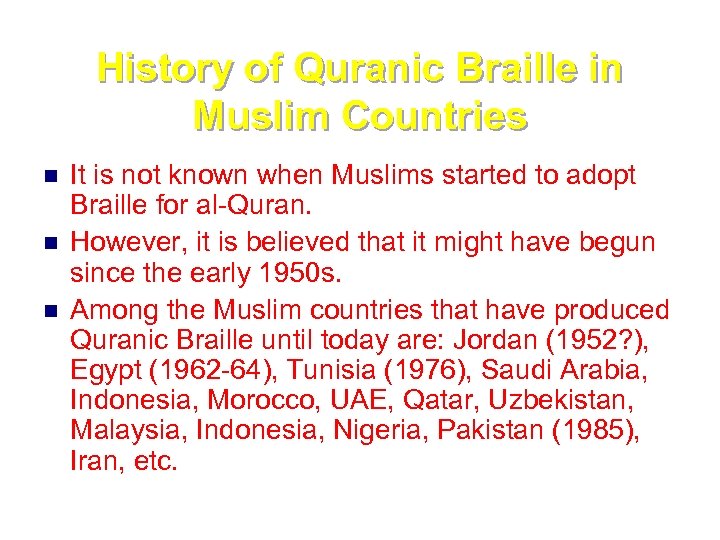 History of Quranic Braille in Muslim Countries

- It is not known when Muslims started to adopt Braille for al-Quran.
- However, it is believed that it might have begun since the early 1950s.
- Among the Muslim countries that have produced Quranic Braille until today are: Jordan (1952?), Egypt (1962-64), Tunisia (1976), Saudi Arabia, Indonesia, Morocco, UAE, Qatar, Uzbekistan, Malaysia, Indonesia, Nigeria, Pakistan (1985), Iran, etc.